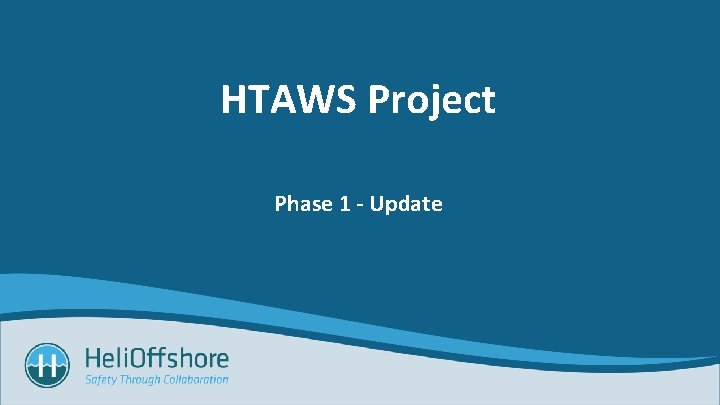 HTAWS Project

Phase 1 - Update

HeliOffshore
Safety Through Collaboration